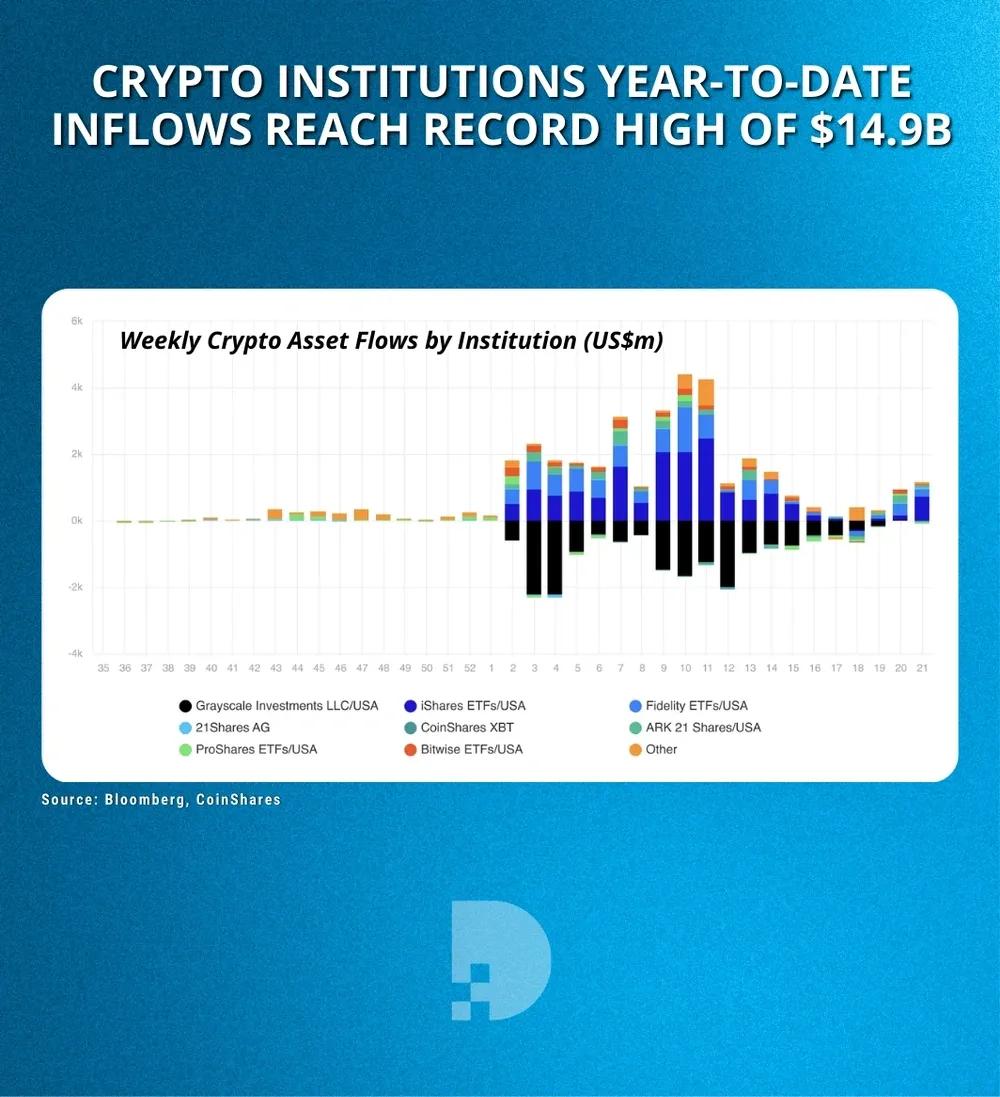 CRYPTO INSTITUTIONS YEAR-TO-DATE INFLOWS REACH RECORD HIGH OF $14.9B

Weekly Crypto Asset Flows by Institution (US$m)

6k
4k
2k
0k
-2k
-4k

35 36 37 38 39 40 41 42 43 44 45 46 47 48 49 50 51 52 1 2 3 4 5 6 7 8 9 10 11 12 13 14 15 16 17 18 19 20 21

Grayscale Investments LLC/USA
iShares ETFs/USA
Fidelity ETFs/USA
21Shares AG
CoinShares XBT
ARK 21 Shares/USA
ProShares ETFs/USA
Bitwise ETFs/USA
Other

Source: Bloomberg, CoinShares